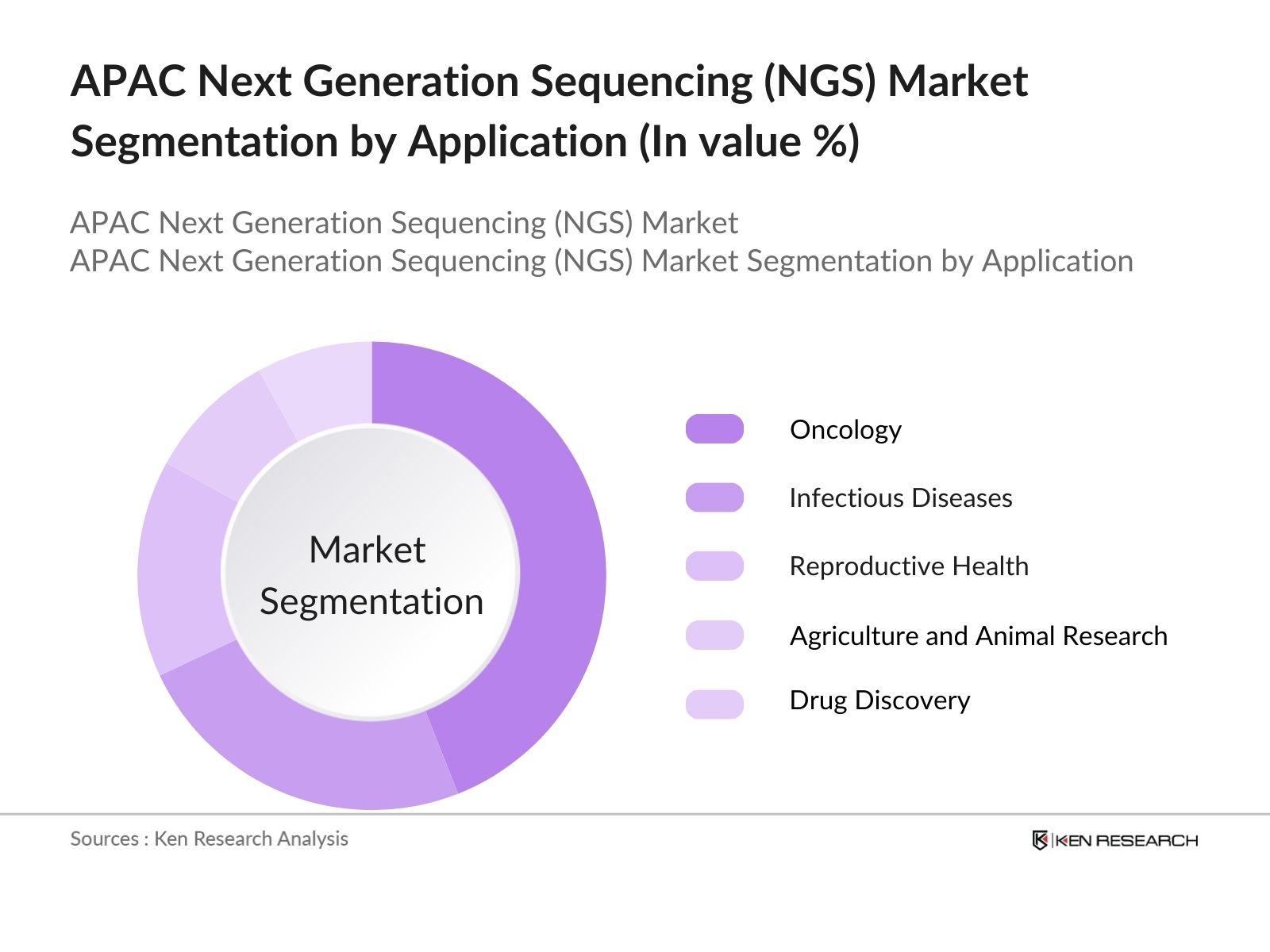 APAC Next Generation Sequencing (NGS) Market Segmentation by Application (In value %)

APAC Next Generation Sequencing (NGS) Market
APAC Next Generation Sequencing (NGS) Market Segmentation by Application

Market Segmentation

Oncology

Infectious Diseases

Reproductive Health

Agriculture and Animal Research

Drug Discovery

Sources : Ken Research Analysis

KEN RESEARCH